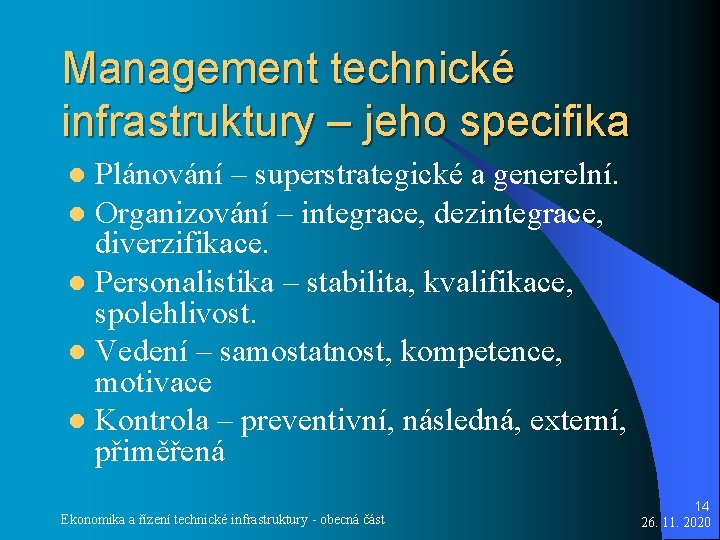 Management technické infrastruktury – jeho specifika

- Plánování – superstrategické a generelní.
- Organizování – integrace, dezintegrace, diverzifikace.
- Personalistika – stabilita, kvalifikace, spolehlivost.
- Vedení – samostatnost, kompetence, motivace
- Kontrola – preventivní, následná, externí, přiměřená

Ekonomika a řízení technické infrastruktury - obecná část

14
26. 11. 2020